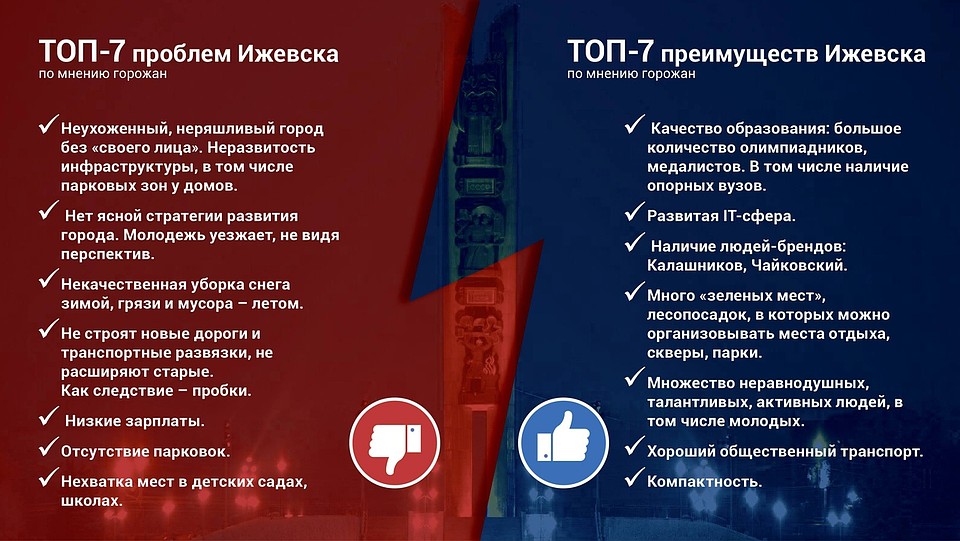 ТОП-7 проблем Ижевска
по мнению горожан

✓ Неухоженный, неряшливый город без «своего лица». Неразвитость инфраструктуры, в том числе парковых зон у домов.

✓ Нет ясной стратегии развития города. Молодежь уезжает, не видя перспектив.

✓ Некачественная уборка снега зимой, грязи и мусора – летом.

✓ Не строят новые дороги и транспортные развязки, не расширяют старые.
Как следствие – пробки.

✓ Низкие зарплаты.

✓ Отсутствие парковок.

✓ Нехватка мест в детских садах, школах.

ТОП-7 преимуществ Ижевска
по мнению горожан

✓ Качество образования: большое количество олимпиадников, медалистов. В том числе наличие опорных вузов.

✓ Развитая IT-сфера.

✓ Наличие людей-брендов: Калашников, Чайковский.

✓ Много «зеленых мест», лесопосадок, в которых можно организовывать места отдыха, скверы, парки.

✓ Множество неравнодушных, талантливых, активных людей, в том числе молодых.

✓ Хороший общественный транспорт.

✓ Компактность.